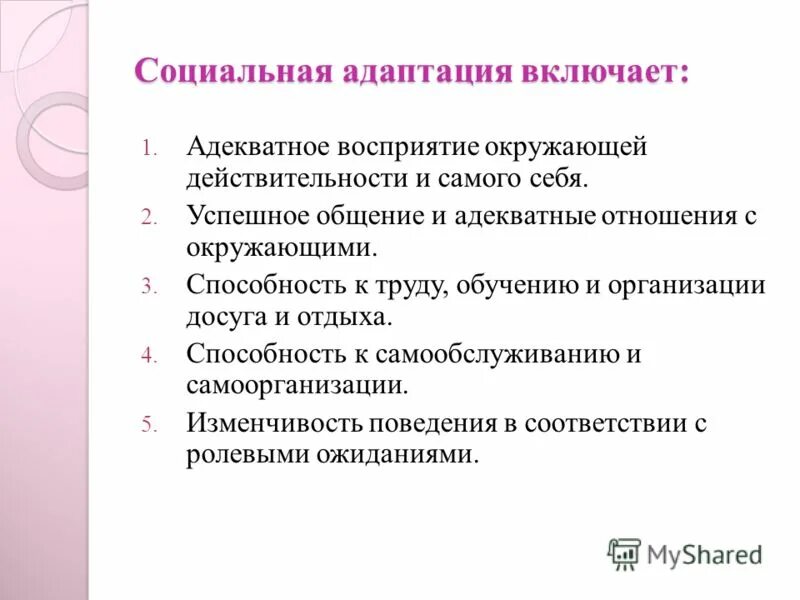 Социальная адаптация включает:

1. Адекватное восприятие окружающей действительности и самого себя.
2. Успешное общение и адекватные отношения с окружающими.
3. Способность к труду, обучению и организации досуга и отдыха.
4. Способность к самообслуживанию и самоорганизации.
5. Изменчивость поведения в соответствии с ролевыми ожиданиями.

MyShared